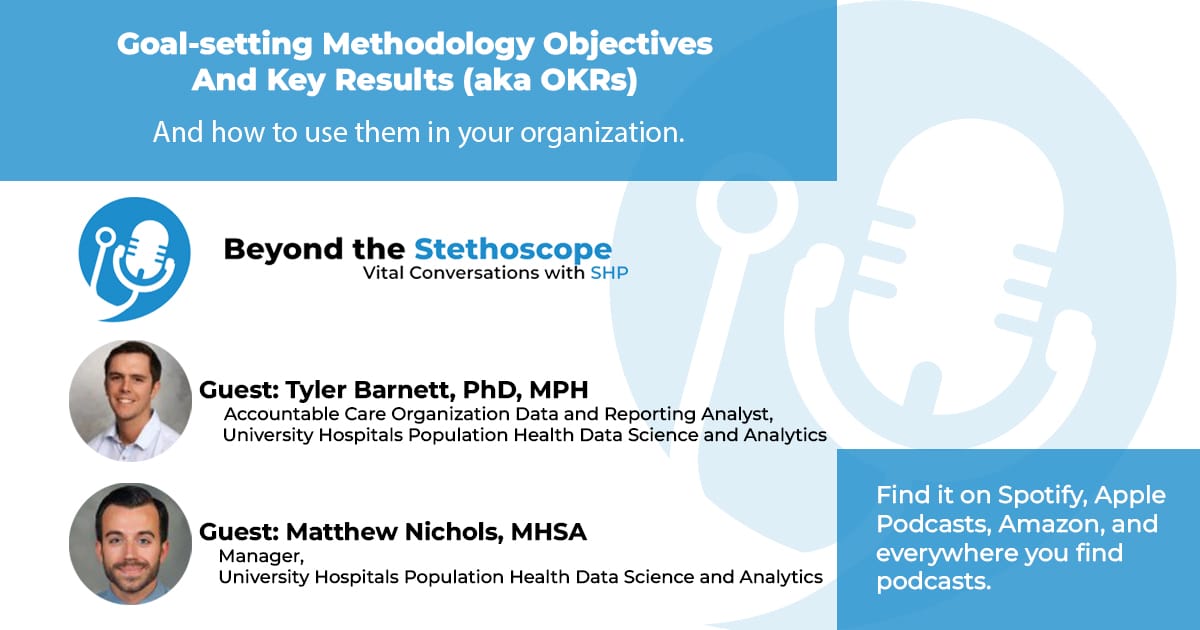 Goal-setting Methodology Objectives And Key Results (aka OKRs)

And how to use them in your organization.

Beyond the Stethoscope
Vital Conversations with SHP

Guest: Tyler Barnett, PhD, MPH
Accountable Care Organization Data and Reporting Analyst, University Hospitals Population Health Data Science and Analytics

Guest: Matthew Nichols, MHSA
Manager,
University Hospitals Population Health Data Science and Analytics

Find it on Spotify, Apple Podcasts, Amazon, and everywhere you find podcasts.